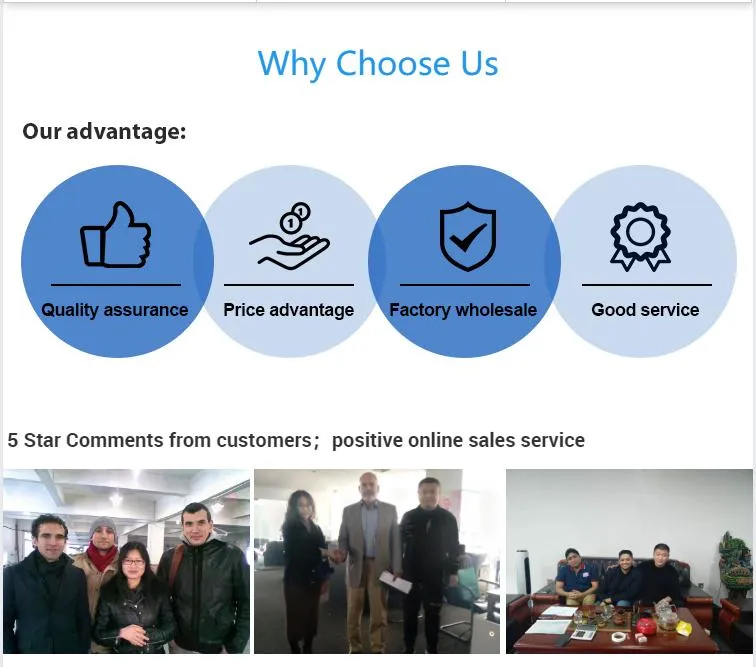 Why Choose Us

Our advantage:

Quality assurance

Price advantage

Factory wholesale

Good service

5 Star Comments from customers; positive online sales service